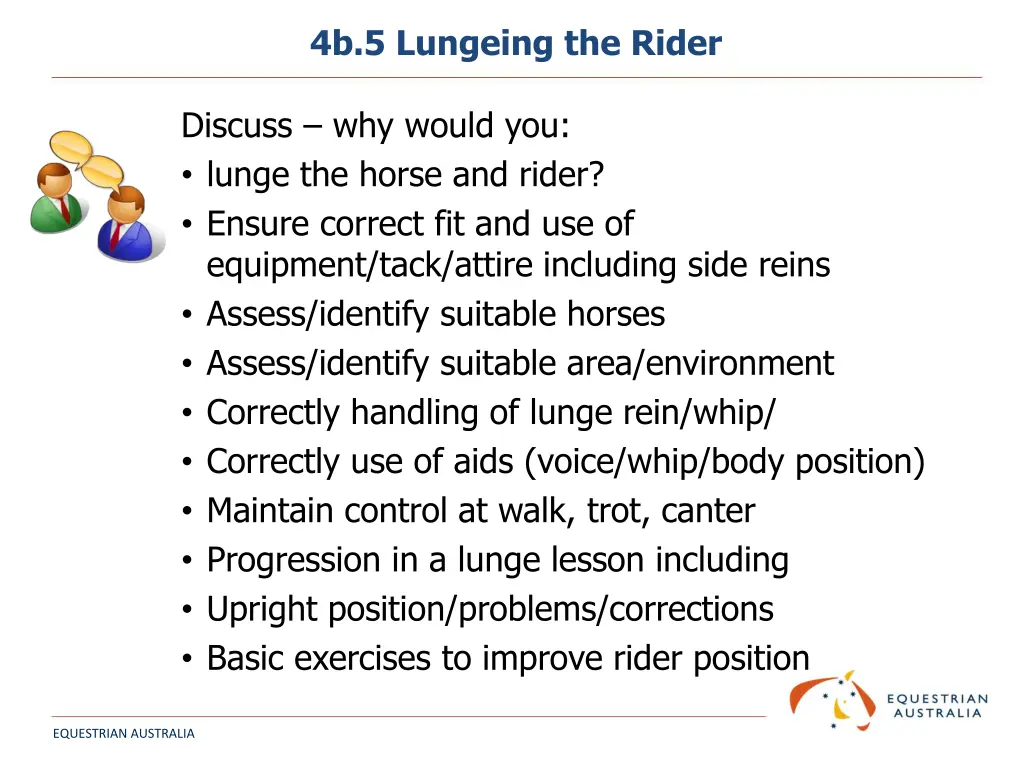 4b.5 Lungeing the Rider

Discuss – why would you:
• lunge the horse and rider?
• Ensure correct fit and use of equipment/tack/attire including side reins
• Assess/identify suitable horses
• Assess/identify suitable area/environment
• Correctly handling of lunge rein/whip/
• Correctly use of aids (voice/whip/body position)
• Maintain control at walk, trot, canter
• Progression in a lunge lesson including
• Upright position/problems/corrections
• Basic exercises to improve rider position

EQUESTRIAN AUSTRALIA

EQUESTRIAN AUSTRALIA